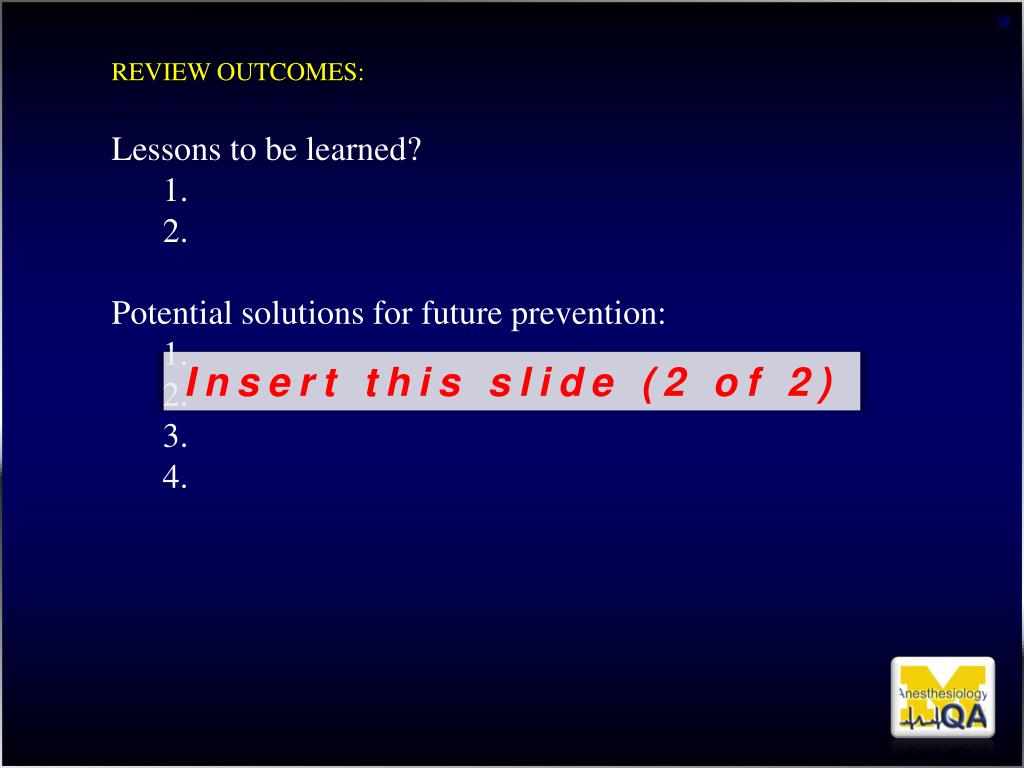 REVIEW OUTCOMES:

Lessons to be learned?
1.
2.

Potential solutions for future prevention:
1.
2.
3.
4.

Insert this slide (2 of 2)

Anesthesiology
QA